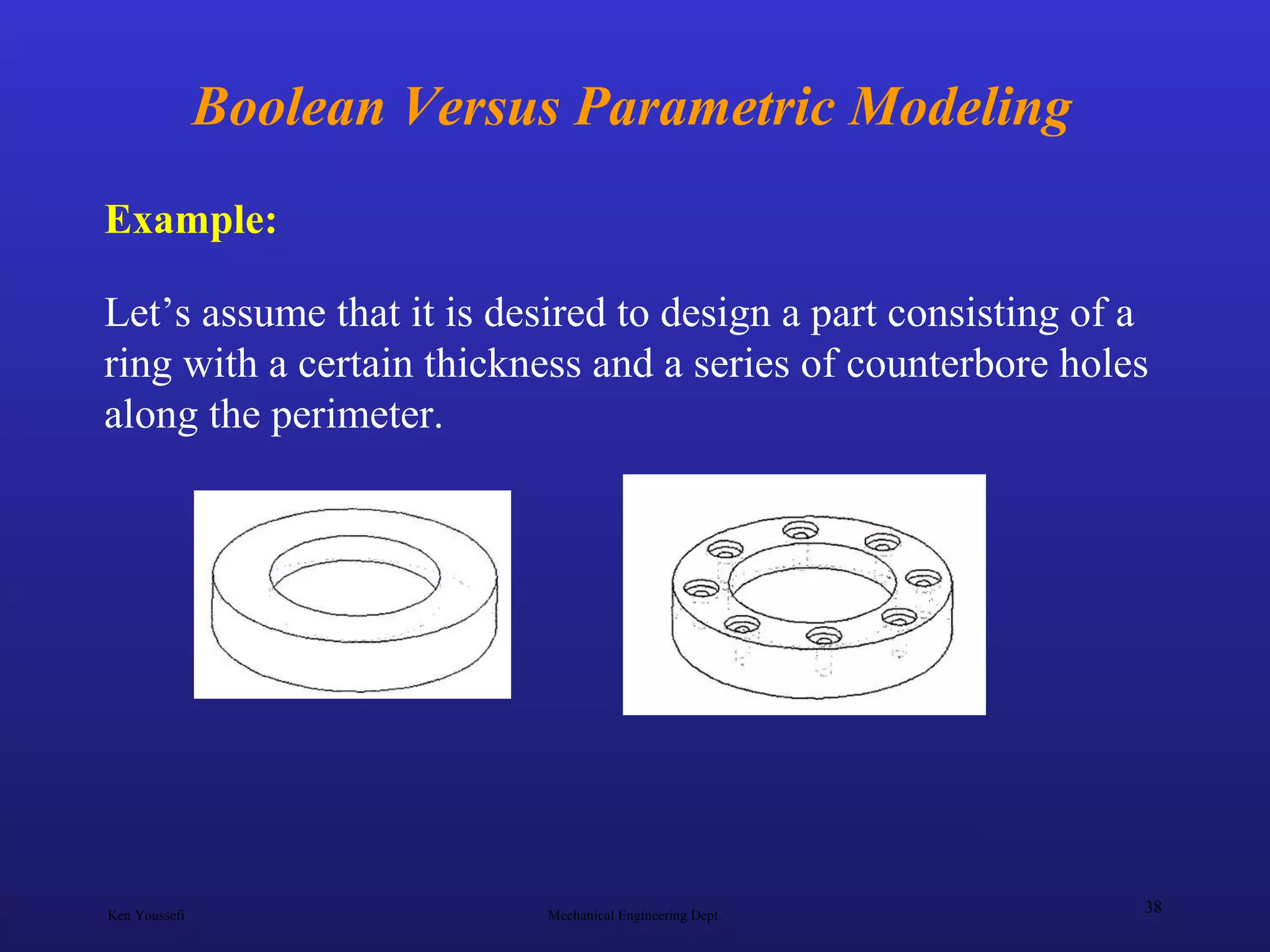 Boolean Versus Parametric Modeling

Example:

Let’s assume that it is desired to design a part consisting of a ring with a certain thickness and a series of counterbore holes along the perimeter.

Ken Youssefi

Mechanical Engineering Dept.

38